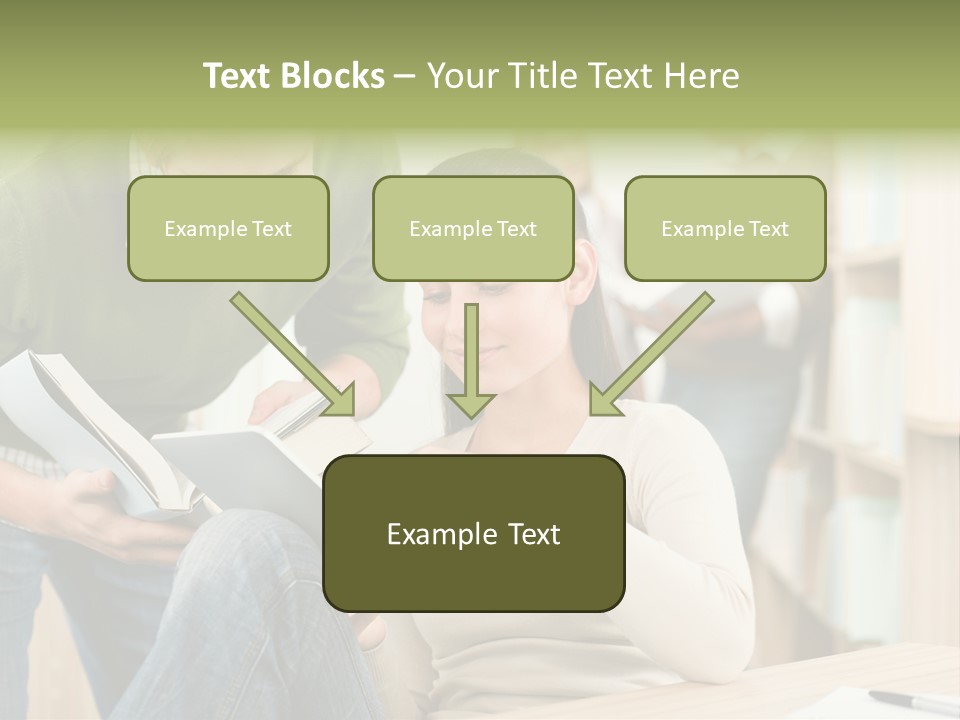 Text Blocks – Your Title Text Here

Example Text

Example Text

Example Text

Example Text